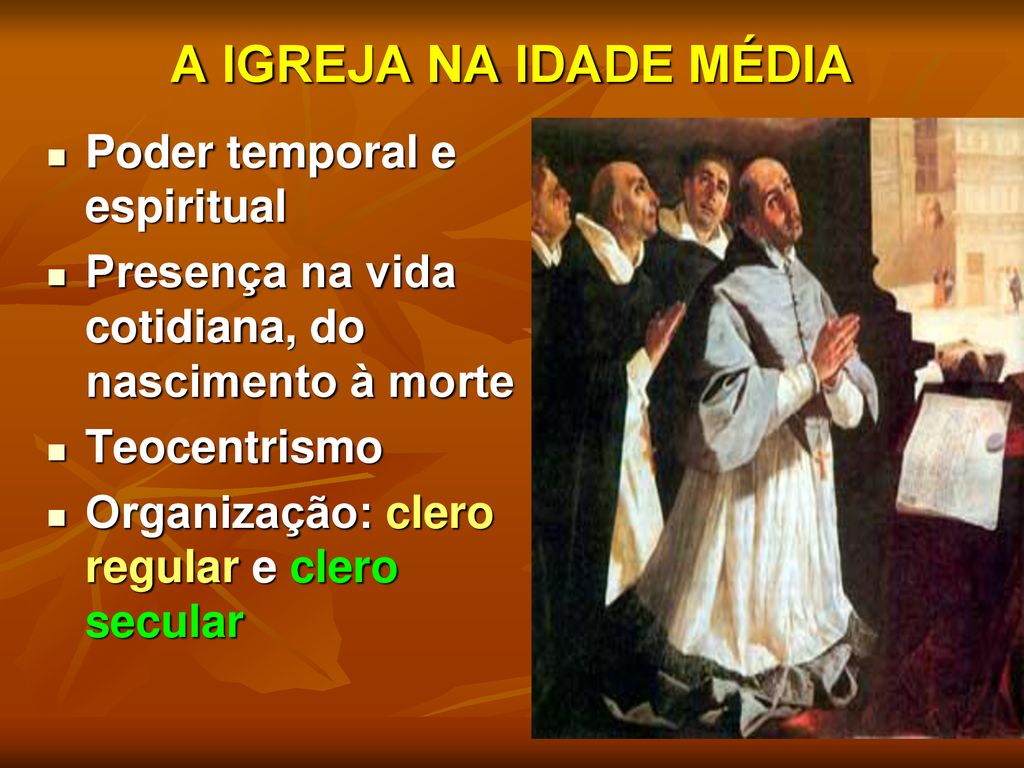 A IGREJA NA IDADE MÉDIA

- Poder temporal e espiritual
- Presença na vida cotidiana, do nascimento à morte
- Teocentrismo
- Organização: clero regular e clero secular